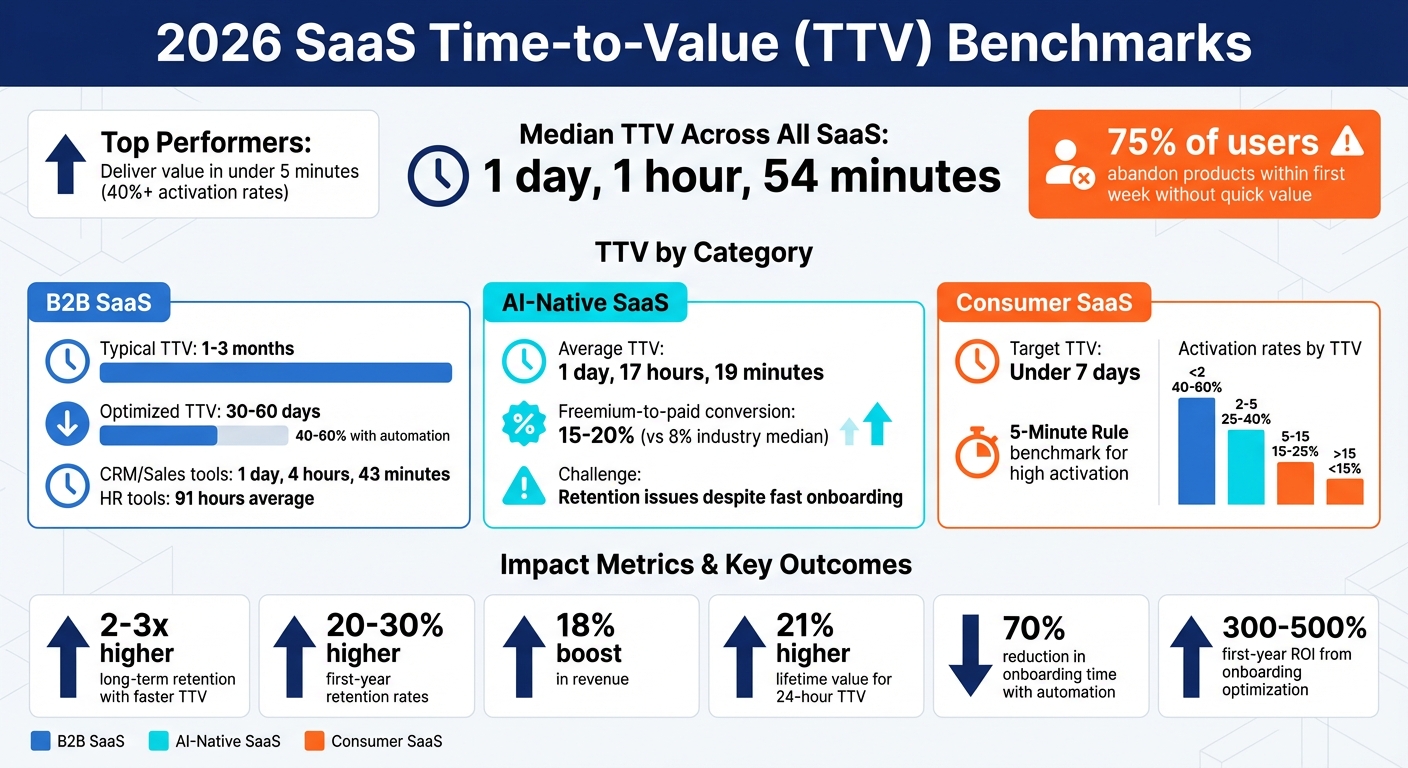 2026 SaaS Time-to-Value (TTV) Benchmarks

Top Performers:
Deliver value in under 5 minutes (40%+ activation rates)

Median TTV Across All SaaS:
1 day, 1 hour, 54 minutes

75% of users
abandon products within first week without quick value

TTV by Category

B2B SaaS

Typical TTV: 1-3 months

Optimized TTV: 30-60 days
40-60% with automation

CRM/Sales tools: 1 day, 4 hours, 43 minutes
HR tools: 91 hours average

AI-Native SaaS

Average TTV:
1 day, 17 hours, 19 minutes

Freemium-to-paid conversion:
15-20% (vs 8% industry median)

Challenge:
Retention issues despite fast onboarding

Consumer SaaS

Target TTV:
Under 7 days

5-Minute Rule benchmark for high activation

Activation rates by TTV
<2
40-60%
2-5
25-40%
5-15
15-25%
>15
<15%

Impact Metrics & Key Outcomes

2-3x higher
long-term retention with faster TTV

20-30% higher
first-year retention rates

18% boost
in revenue

21% higher
lifetime value for 24-hour TTV

70%
reduction in onboarding time with automation

300-500%
first-year ROI from onboarding optimization

B2B SaaS
AI-Native SaaS
Consumer SaaS